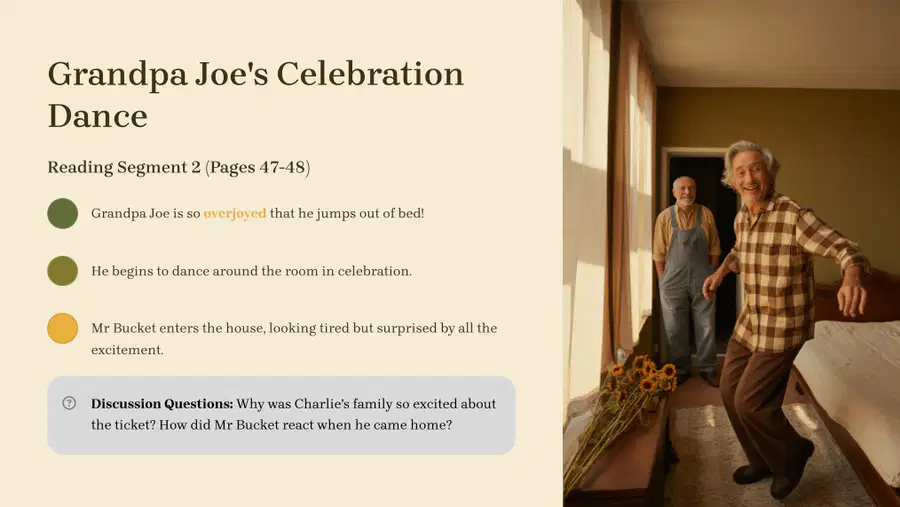 Grandpa Joe's Celebration Dance

Reading Segment 2 (Pages 47-48)

Grandpa Joe is so overjoyed that he jumps out of bed!

He begins to dance around the room in celebration.

Mr Bucket enters the house, looking tired but surprised by all the excitement.

Discussion Questions: Why was Charlie's family so excited about the ticket? How did Mr Bucket react when he came home?